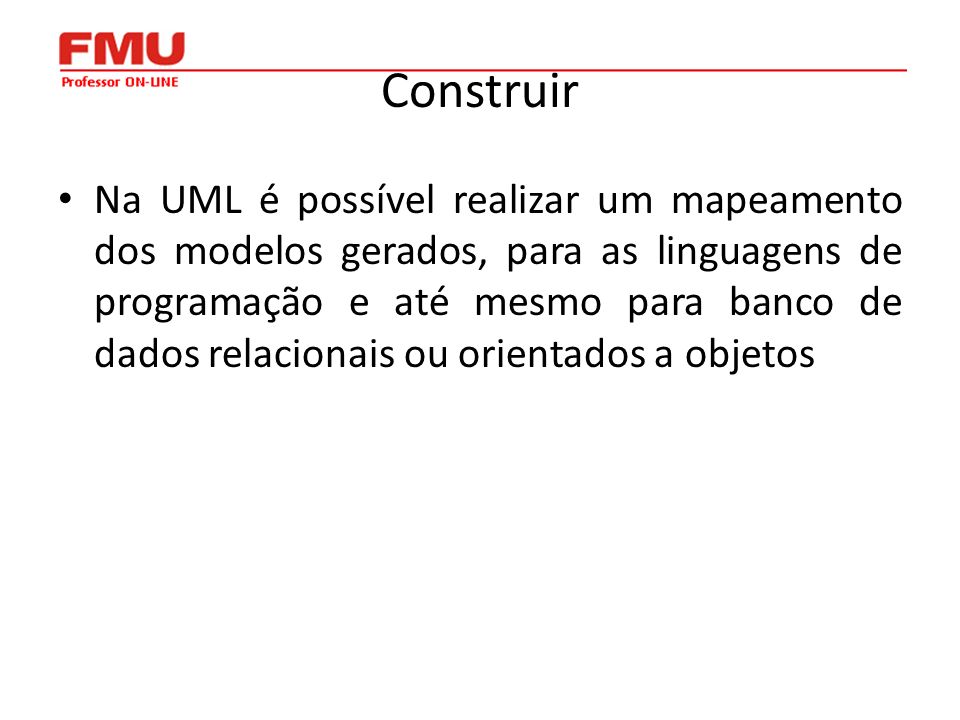 FMU
Professor ON-LINE

Construir

• Na UML é possível realizar um mapeamento dos modelos gerados, para as linguagens de programação e até mesmo para banco de dados relacionais ou orientados a objetos